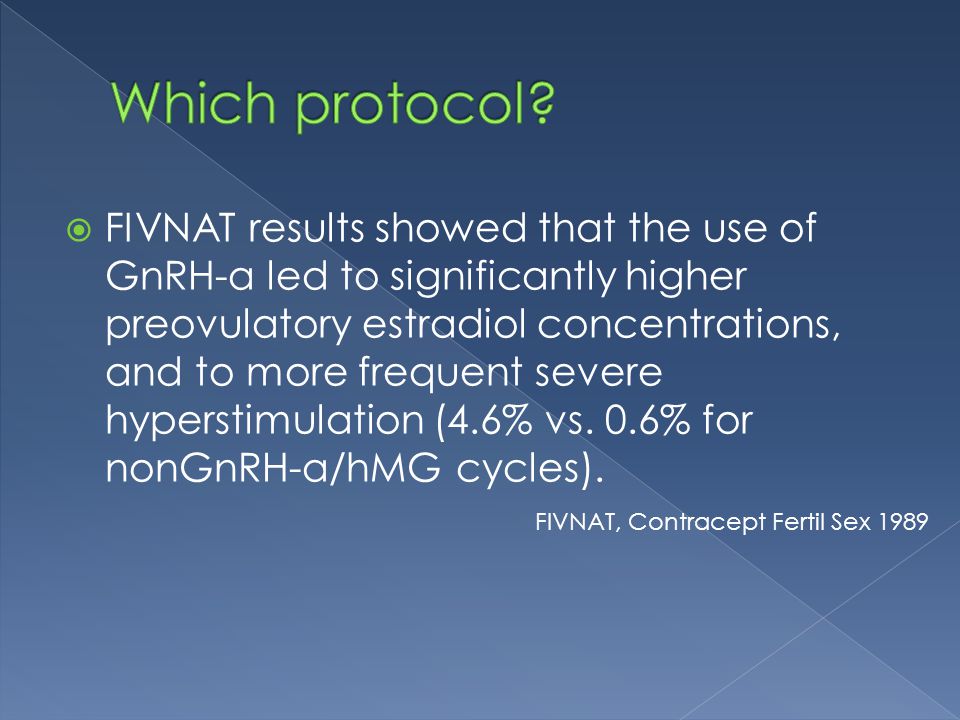 Which protocol?

FIVNAT results showed that the use of GnRH-a led to significantly higher preovulatory estradiol concentrations, and to more frequent severe hyperstimulation (4.6% vs. 0.6% for nonGnRH-a/hMG cycles).

FIVNAT, Contracept Fertil Sex 1989